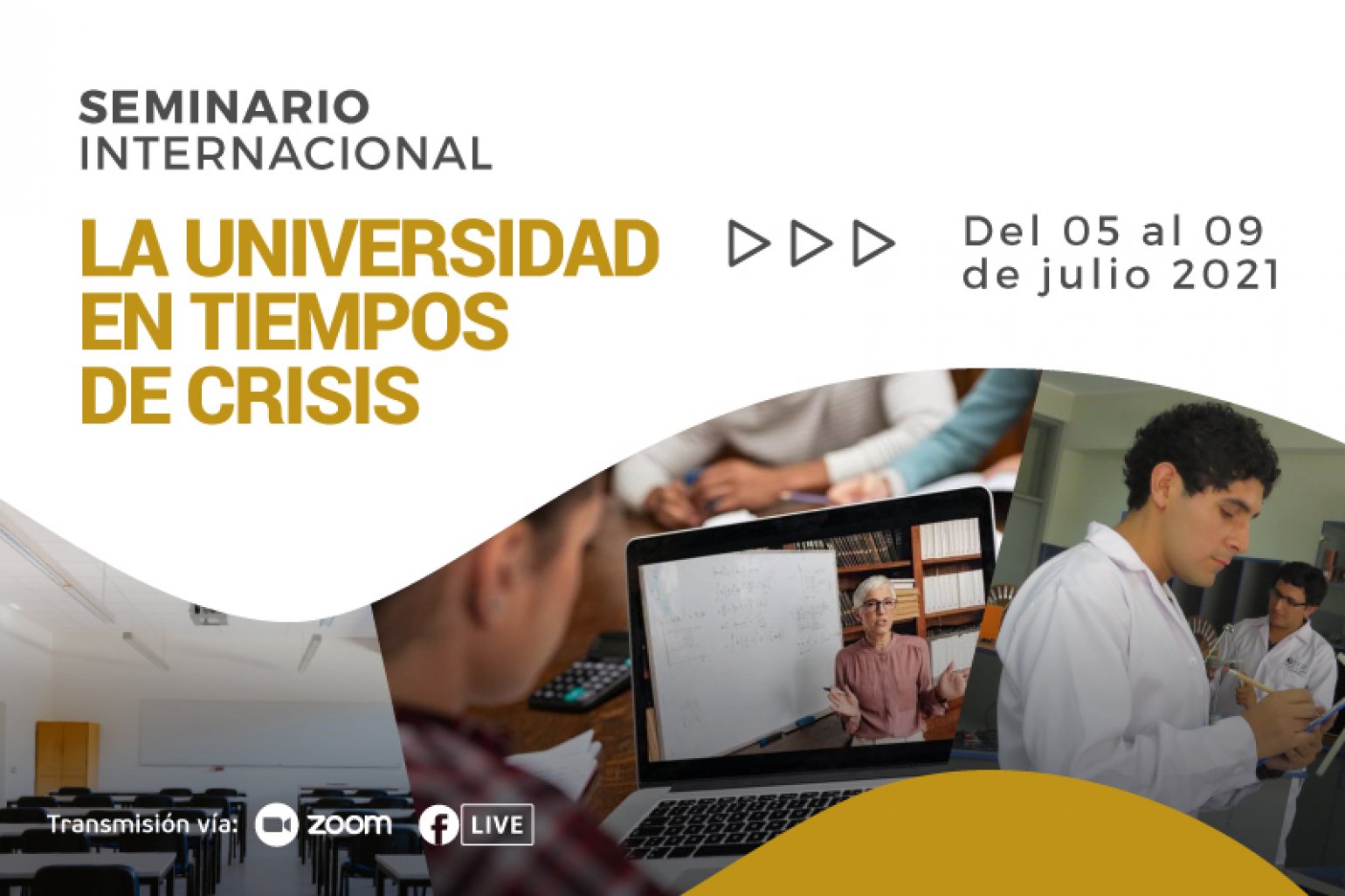 SEMINARIO
INTERNACIONAL

LA UNIVERSIDAD EN TIEMPOS DE CRISIS

Del 05 al 09 de julio 2021

Transmisión vía: zoom LIVE